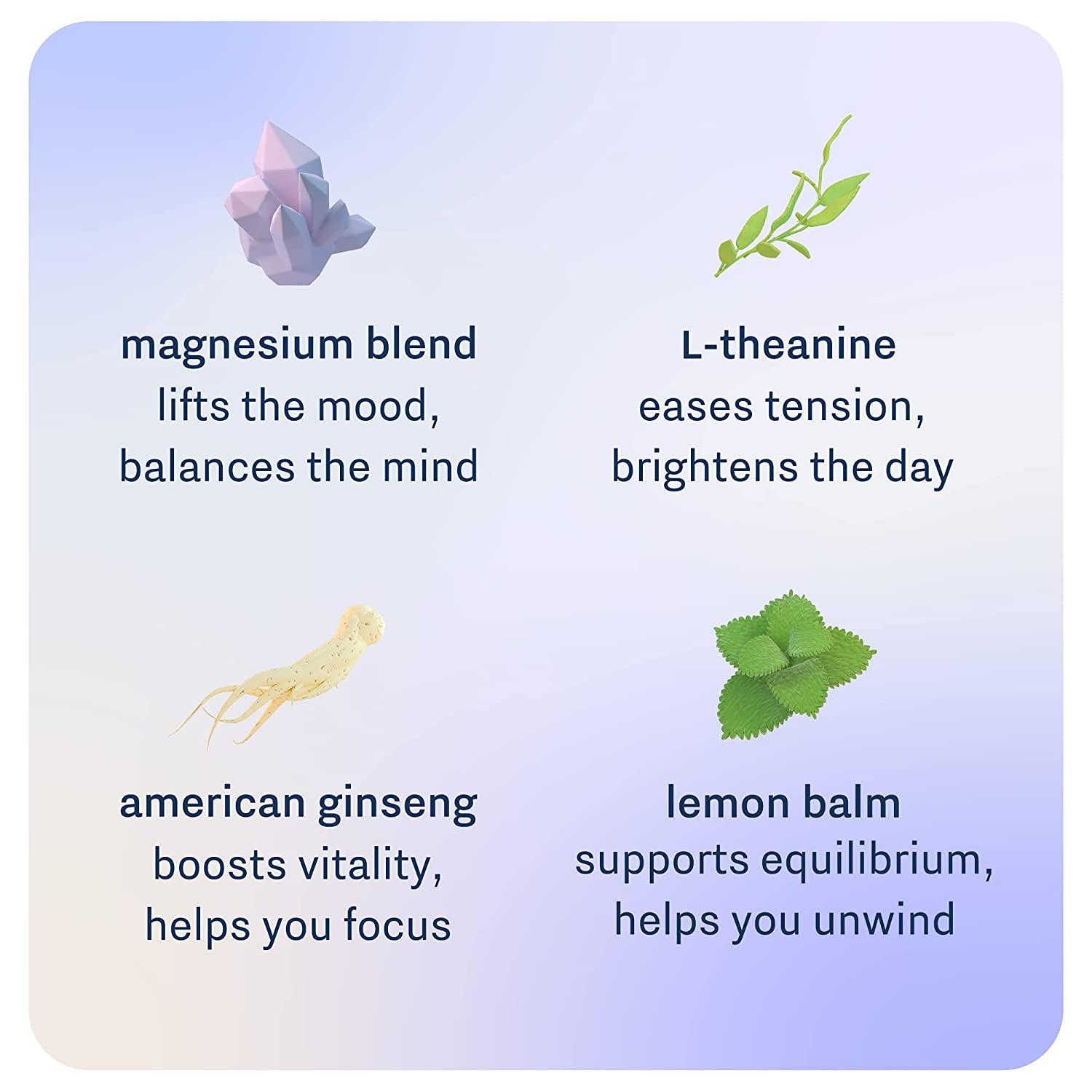 magnesium blend
lifts the mood,
balances the mind

L-theanine
eases tension,
brightens the day

american ginseng
boosts vitality,
helps you focus

lemon balm
supports equilibrium,
helps you unwind